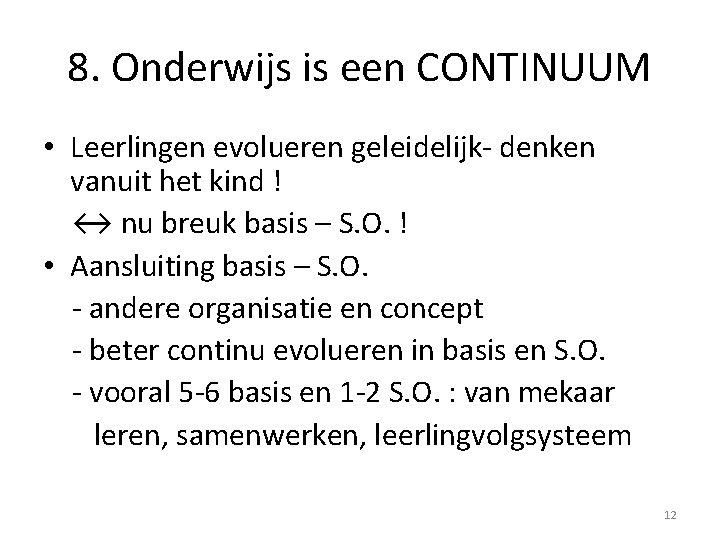 8. Onderwijs is een CONTINUUM

• Leerlingen evolueren geleidelijk- denken vanuit het kind !

↔ nu breuk basis – S.O. !

• Aansluiting basis – S.O.

- andere organisatie en concept

- beter continu evolueren in basis en S.O.

- vooral 5-6 basis en 1-2 S.O. : van mekaar leren, samenwerken, leerlingvolgsysteem

12